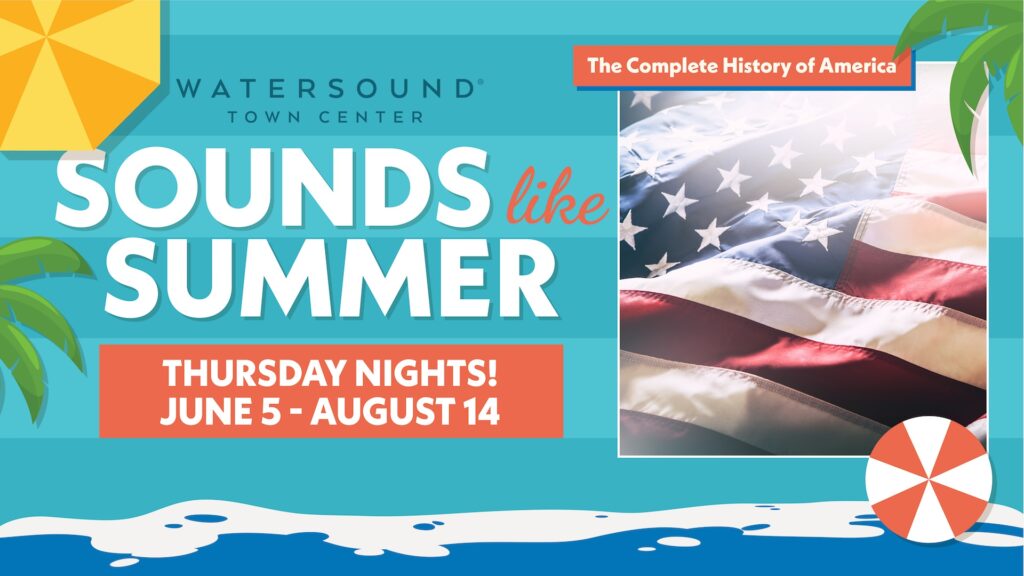 WATERSOUND®
TOWN CENTER

SOUNDS like SUMMER

THURSDAY NIGHTS!
JUNE 5 - AUGUST 14

The Complete History of America